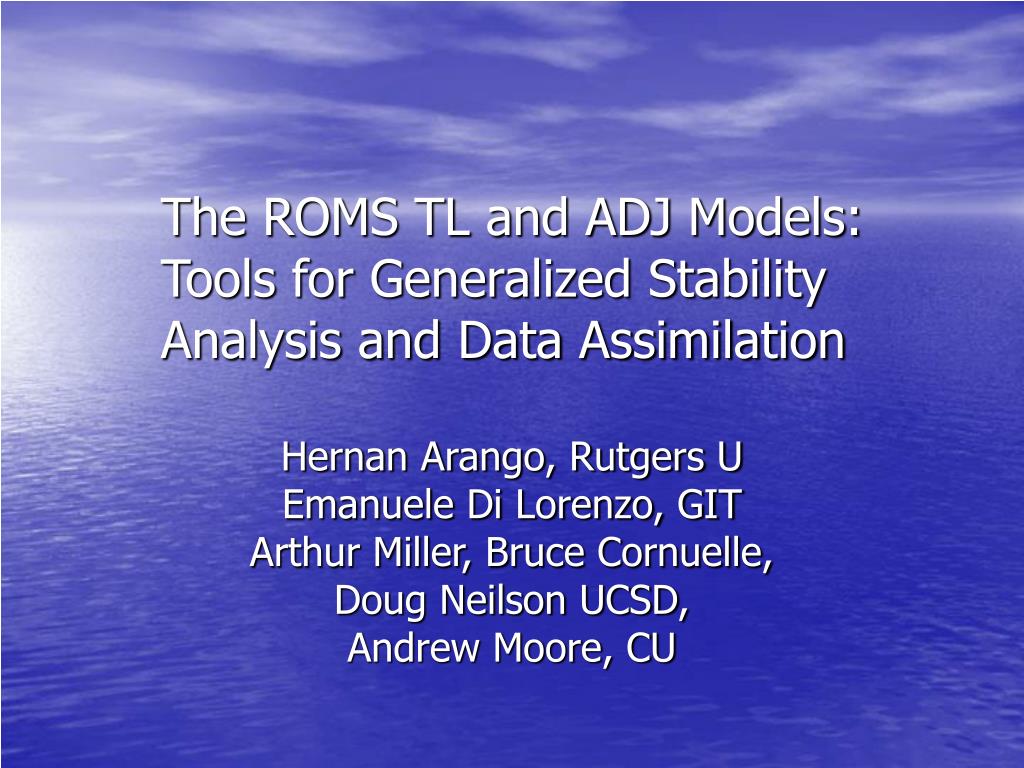 The ROMS TL and ADJ Models: Tools for Generalized Stability Analysis and Data Assimilation

Hernan Arango, Rutgers U
Emanuele Di Lorenzo, GIT
Arthur Miller, Bruce Cornuelle,
Doug Neilson UCSD,
Andrew Moore, CU